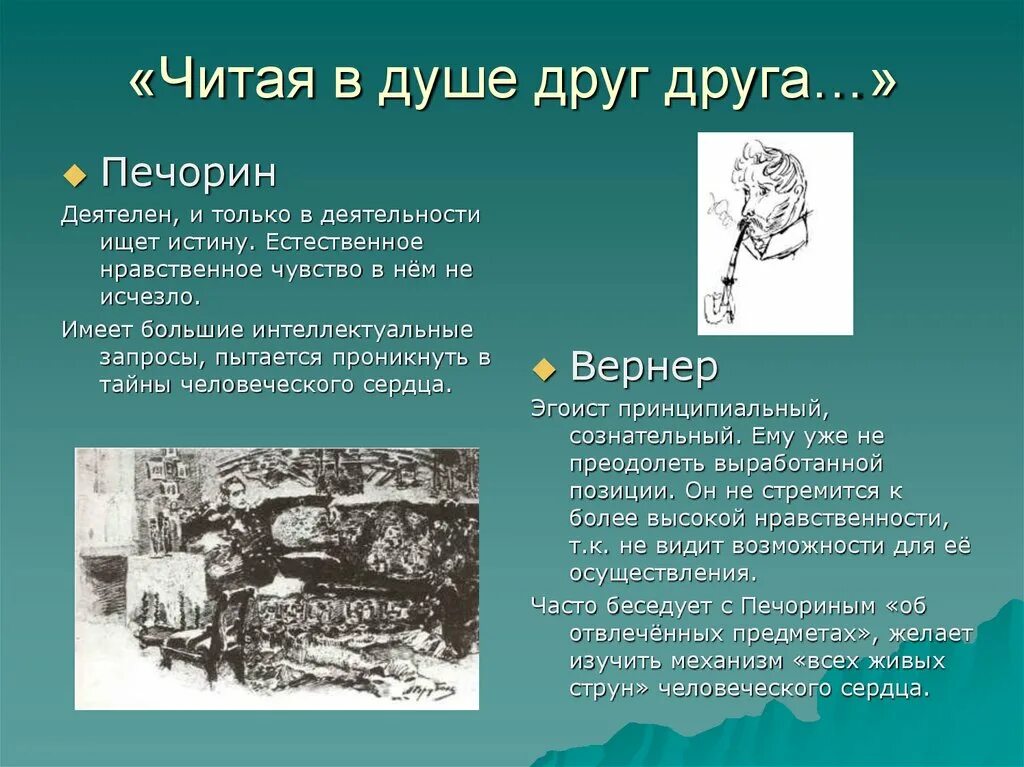 «Читая в душе друг друга…»

Печорин

Деятелен, и только в деятельности ищет истину. Естественное нравственное чувство в нём не исчезло.

Имеет большие интеллектуальные запросы, пытается проникнуть в тайны человеческого сердца.

Вернер

Эгоист принципиальный, сознательный. Ему уже не преодолеть выработанной позиции. Он не стремится к более высокой нравственности, т.к. не видит возможности для её осуществления.

Часто беседует с Печориным «об отвлечённых предметах», желает изучить механизм «всех живых струн» человеческого сердца.